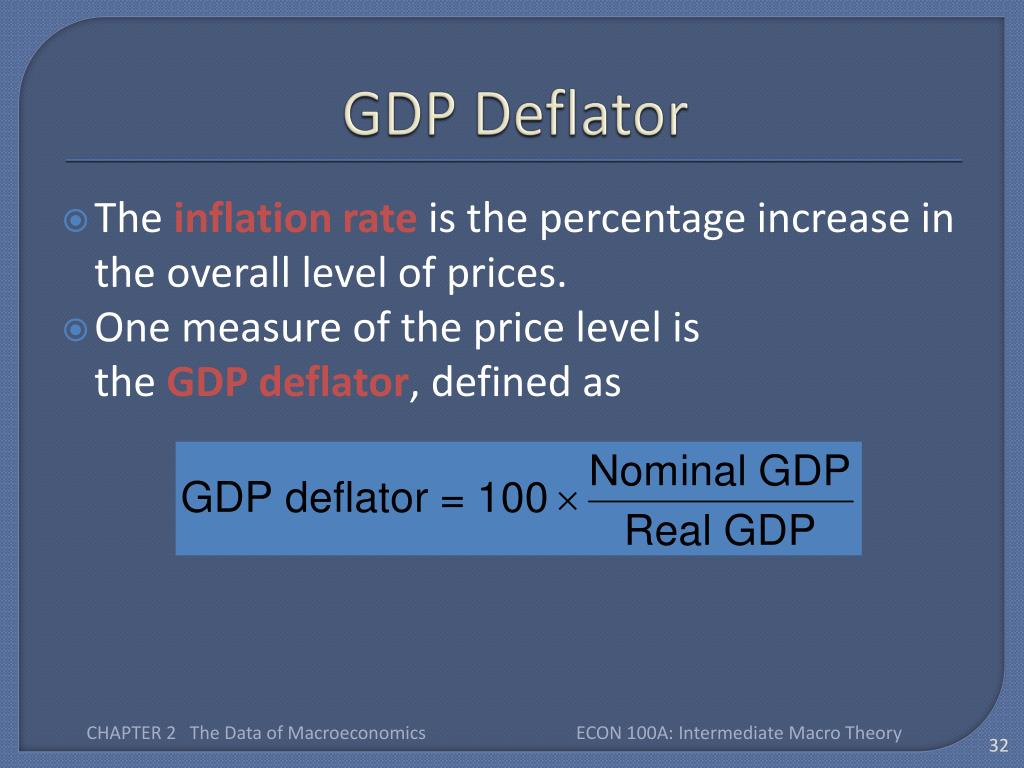 GDP Deflator

The inflation rate is the percentage increase in the overall level of prices.

One measure of the price level is the GDP deflator, defined as

$\text{GDP deflator} = 100 \times \frac{\text{Nominal GDP}}{\text{Real GDP}}$

CHAPTER 2 The Data of Macroeconomics

ECON 100A: Intermediate Macro Theory

32